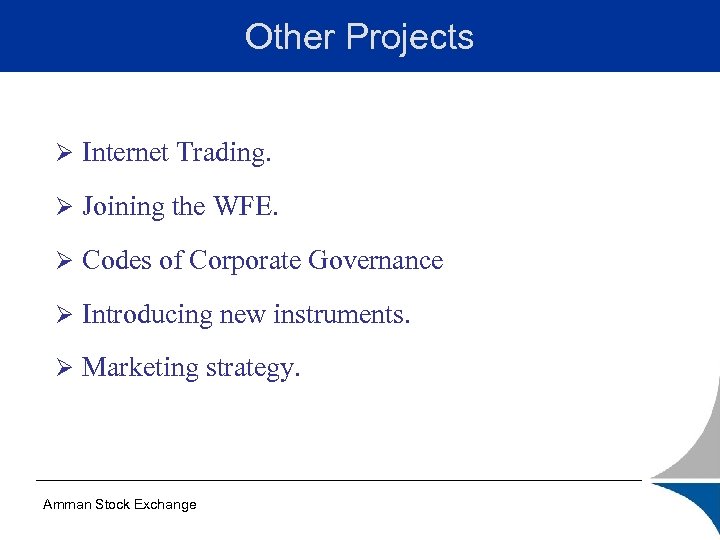 Other Projects

➢ Internet Trading.

➢ Joining the WFE.

➢ Codes of Corporate Governance

➢ Introducing new instruments.

➢ Marketing strategy.

Amman Stock Exchange